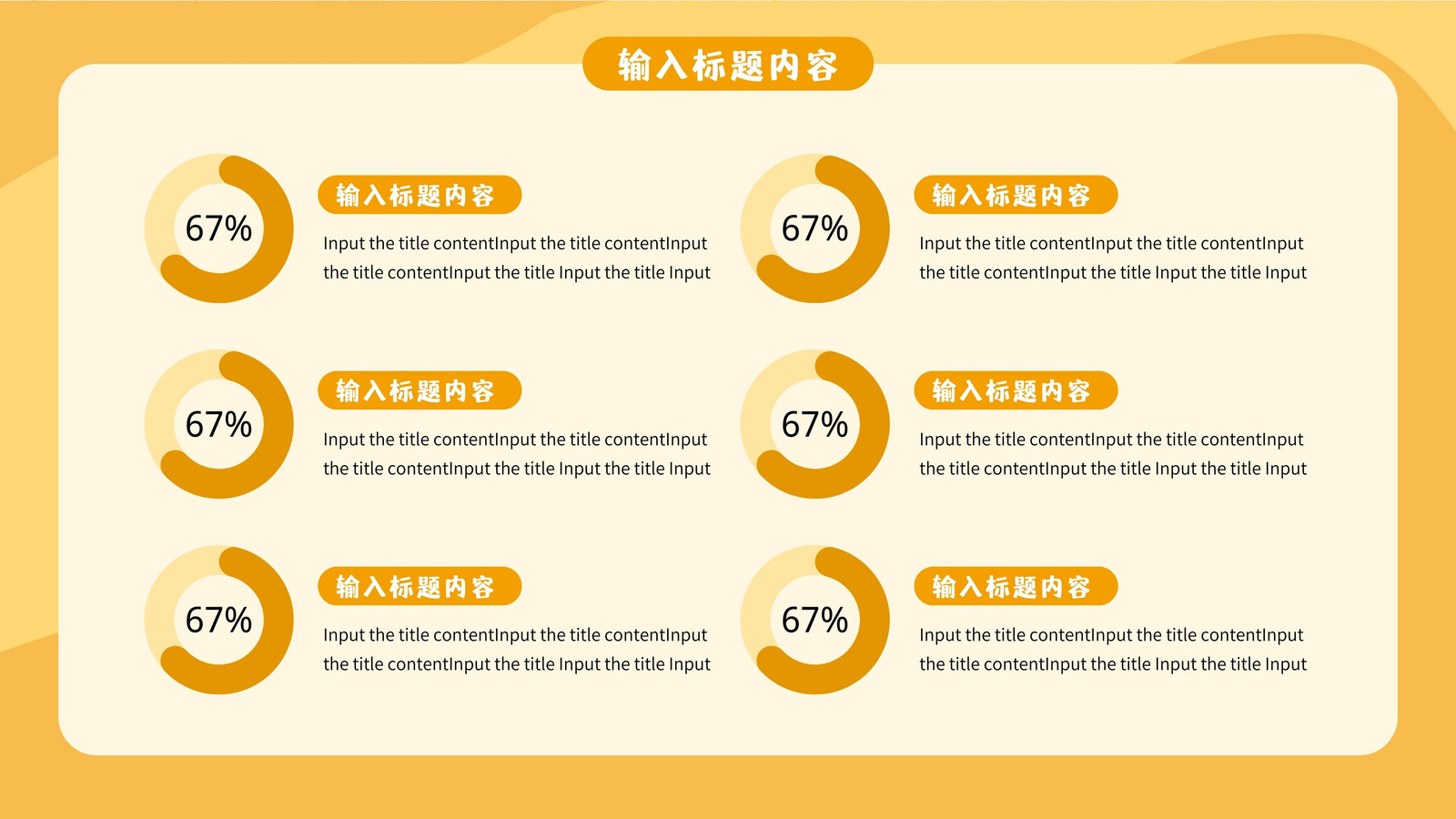 输入标题内容

67%

输入标题内容

Input the title contentInput the title contentInput the title contentInput the title Input the title Input

67%

输入标题内容

Input the title contentInput the title contentInput the title contentInput the title Input the title Input

67%

输入标题内容

Input the title contentInput the title contentInput the title contentInput the title Input the title Input

67%

输入标题内容

Input the title contentInput the title contentInput the title contentInput the title Input the title Input

67%

输入标题内容

Input the title contentInput the title contentInput the title contentInput the title Input the title Input

67%

输入标题内容

Input the title contentInput the title contentInput the title contentInput the title Input the title Input